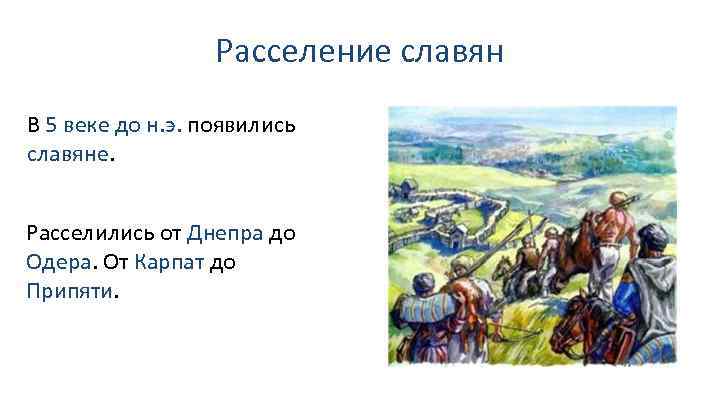 Расселение славян

В 5 веке до н.э. появились славяне.

Расселились от Днепра до Одера. От Карпат до Припяти.